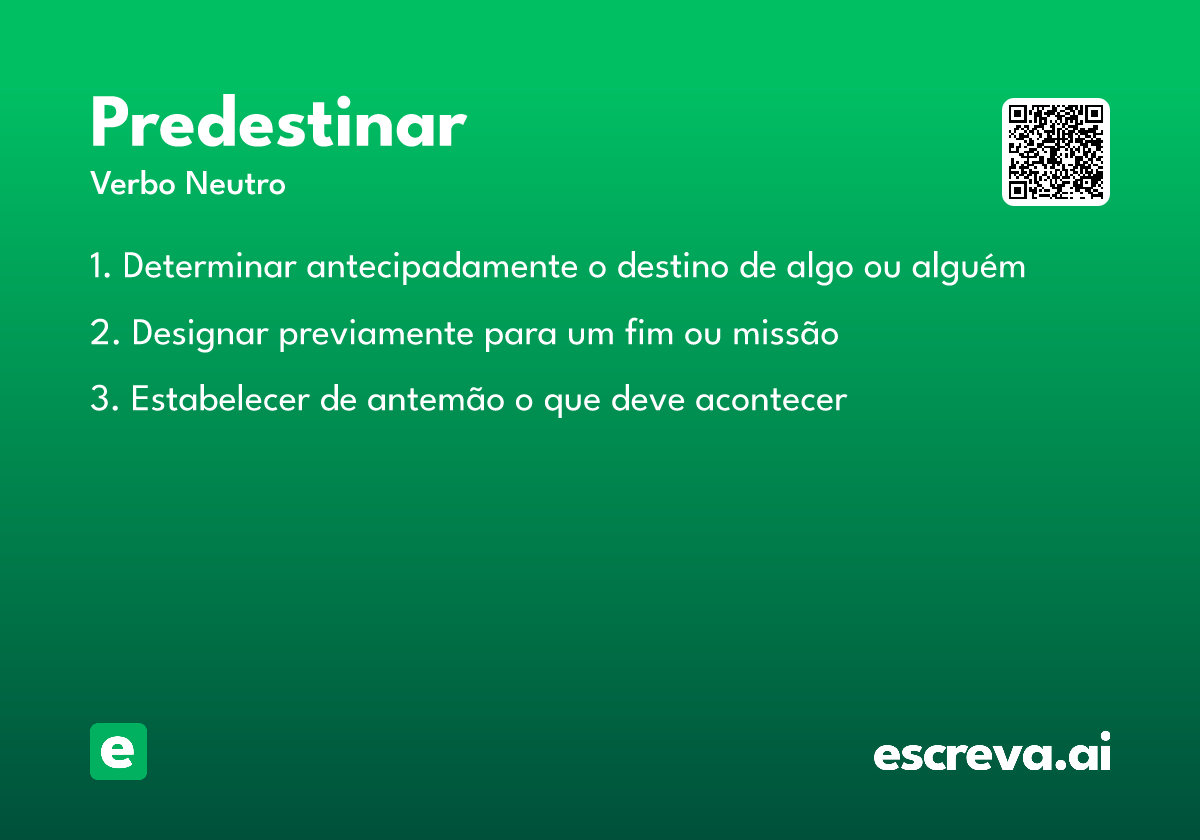 Predestinar
Verbo Neutro

1. Determinar antecipadamente o destino de algo ou alguém

2. Designar previamente para um fim ou missão

3. Estabelecer de antemão o que deve acontecer

e

escreva.ai